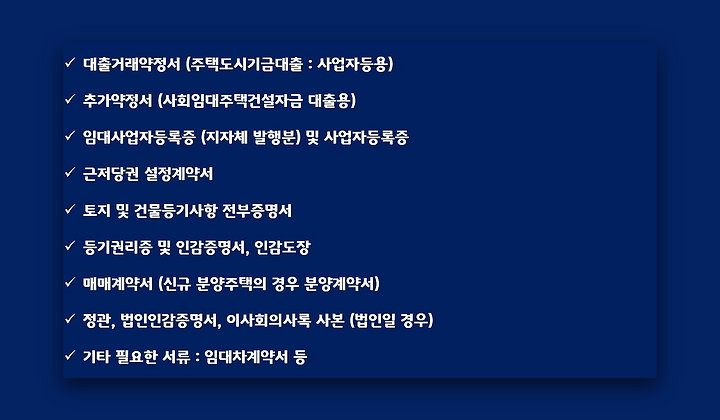 ✓ 대출거래약정서 (주택도시기금대출 : 사업자등용)

✓ 추가약정서 (사회임대주택건설자금 대출용)

✓ 임대사업자등록증 (지자체 발행분) 및 사업자등록증

✓ 근저당권 설정계약서

✓ 토지 및 건물등기사항 전부증명서

✓ 등기권리증 및 인감증명서, 인감도장

✓ 매매계약서 (신규 분양주택의 경우 분양계약서)

✓ 정관, 법인인감증명서, 이사회의사록 사본 (법인일 경우)

✓ 기타 필요한 서류 : 임대차계약서 등